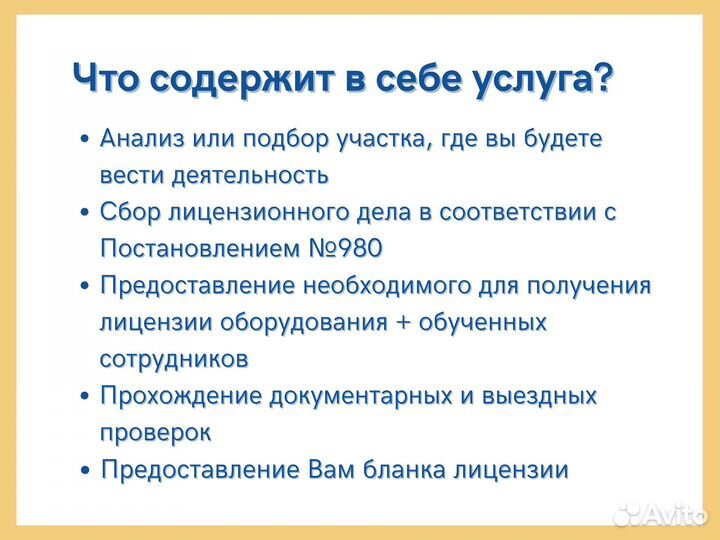 Что содержит в себе услуга?

• Анализ или подбор участка, где вы будете вести деятельность
• Сбор лицензионного дела в соответствии с Постановлением №980
• Предоставление необходимого для получения лицензии оборудования + обученных сотрудников
• Прохождение документарных и выездных проверок
• Предоставление Вам бланка лицензии

Avito